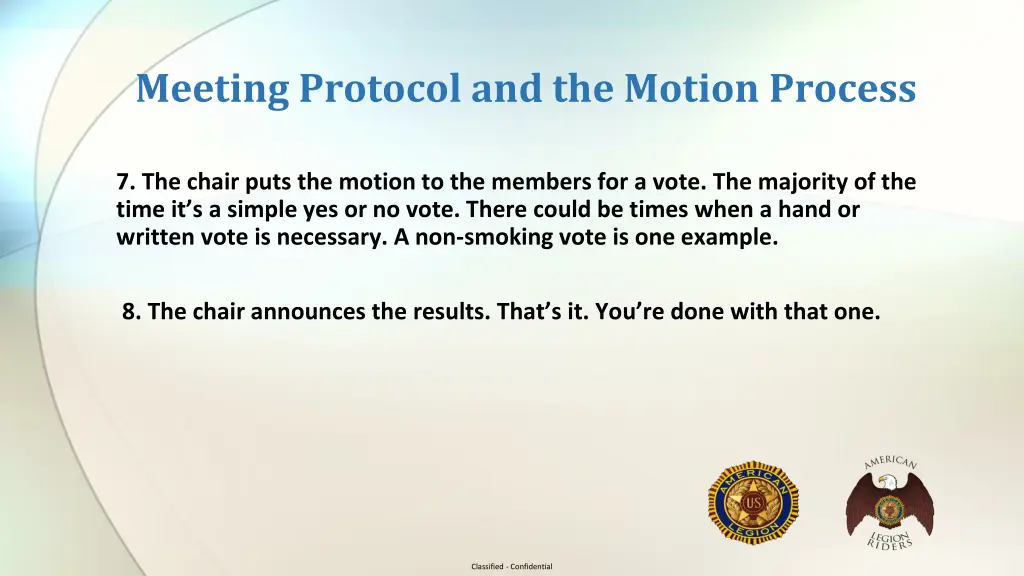 Meeting Protocol and the Motion Process

7. The chair puts the motion to the members for a vote. The majority of the time it's a simple yes or no vote. There could be times when a hand or written vote is necessary. A non-smoking vote is one example.

8. The chair announces the results. That's it. You're done with that one.

AMERICAN LEGION US

AMERICAN LEGION RIDERS

Classified - Confidential